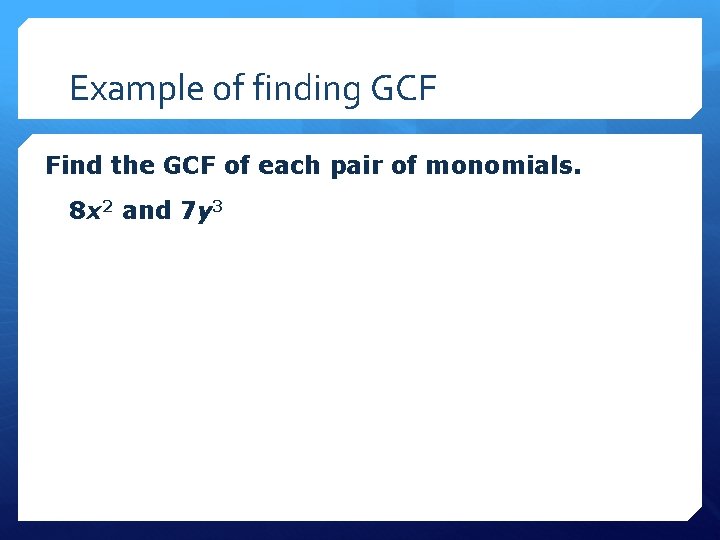 Example of finding GCF

Find the GCF of each pair of monomials.

$8x^2$ and $7y^3$